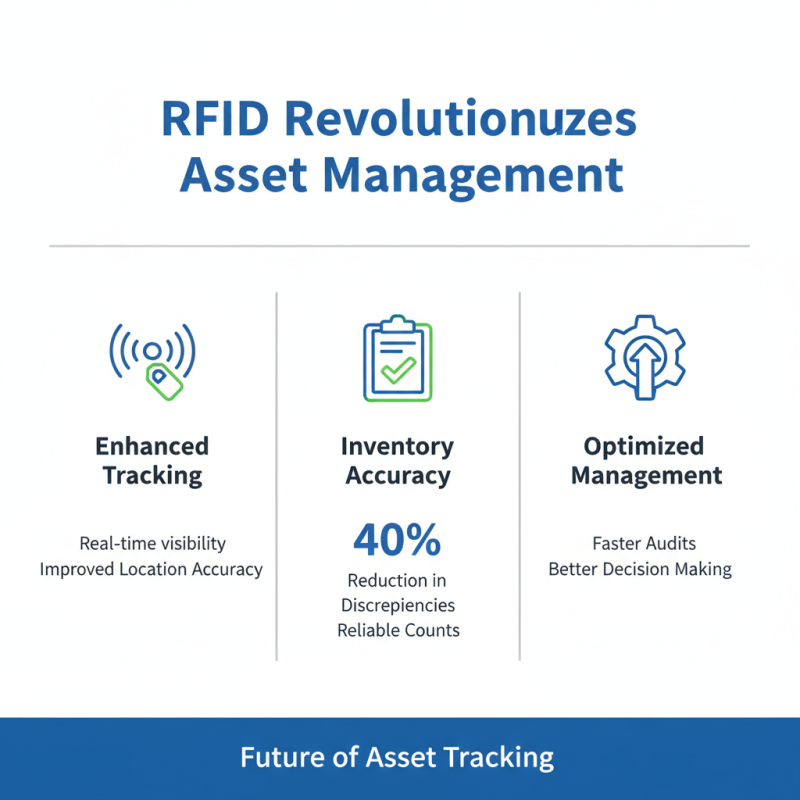 RFID Revolutionuzes Asset Management

Enhanced Tracking

Real-time visibility
Improved Location Accuracy

Inventory Accuracy

40%

Reduction in Discrepiencies
Reliable Counts

Optimized Management

Faster Audits
Better Decision Making

Future of Asset Tracking